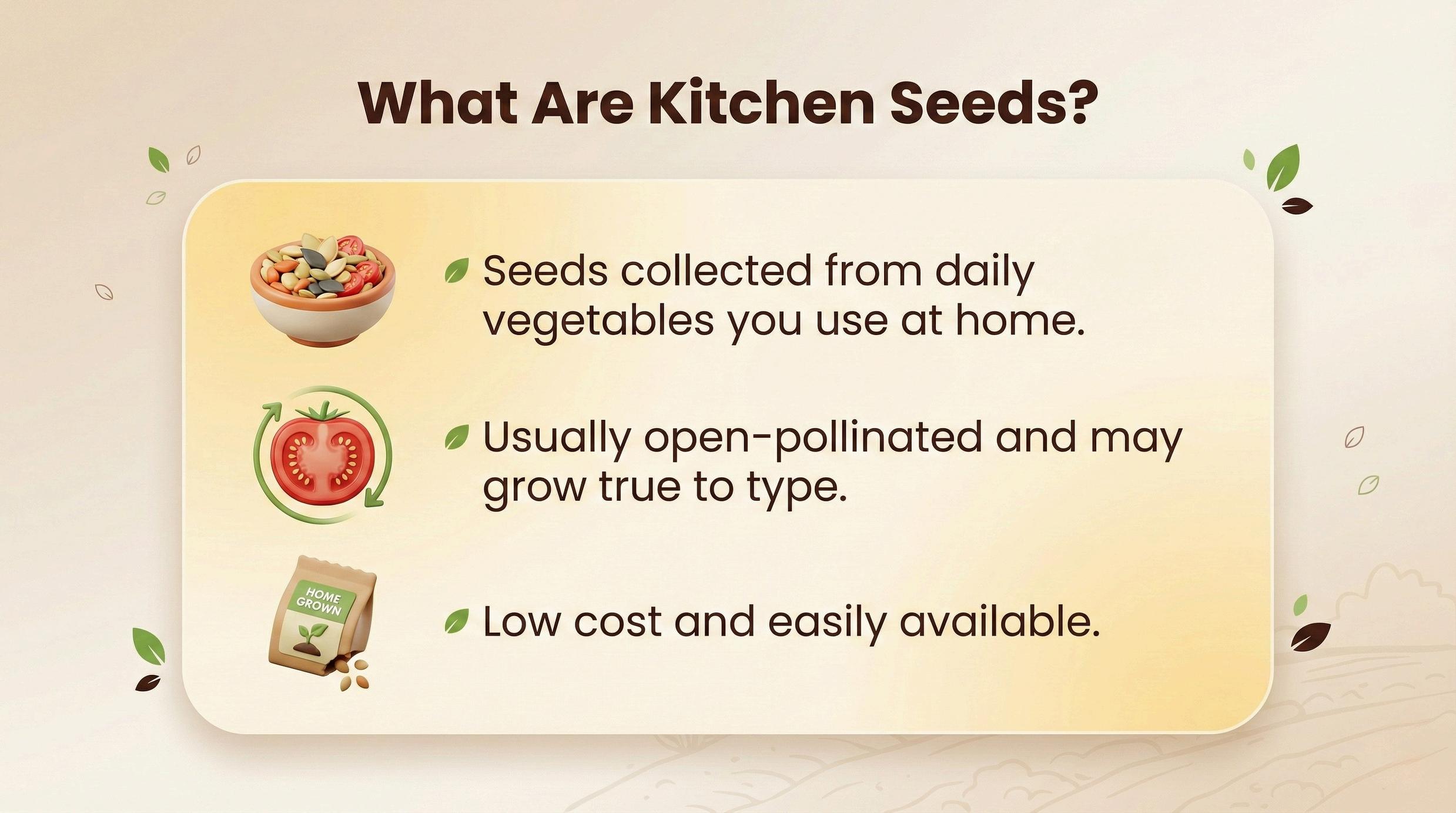 What Are Kitchen Seeds?

Seeds collected from daily vegetables you use at home.

Usually open-pollinated and may grow true to type.

HOME GROWN

Low cost and easily available.